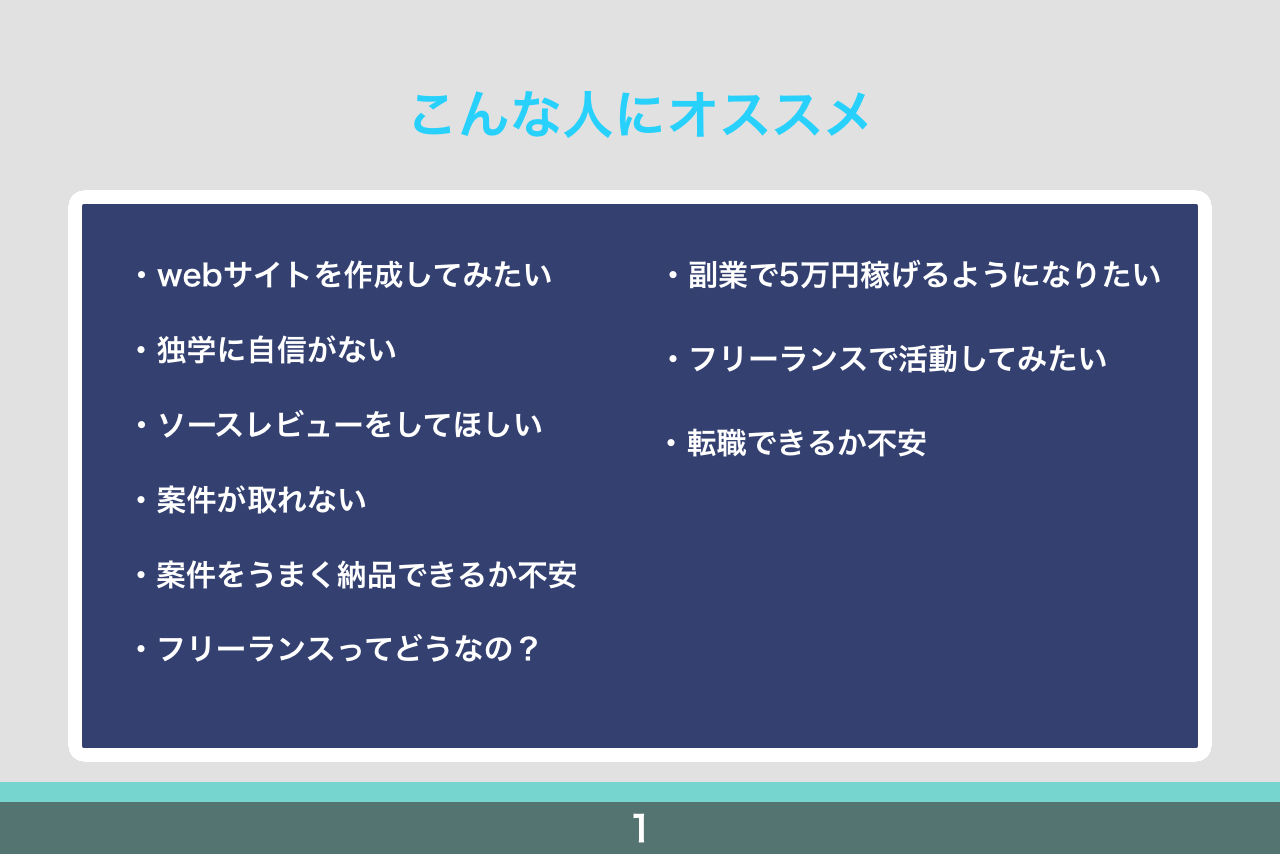 こんな人にオススメ

・webサイトを作成してみたい

・独学に自信がない

・ソースレビューをしてほしい

・案件が取れない

・案件をうまく納品できるか不安

・フリーランスってどうなの？

・副業で5万円稼げるようになりたい

・フリーランスで活動してみたい

・転職できるか不安

1